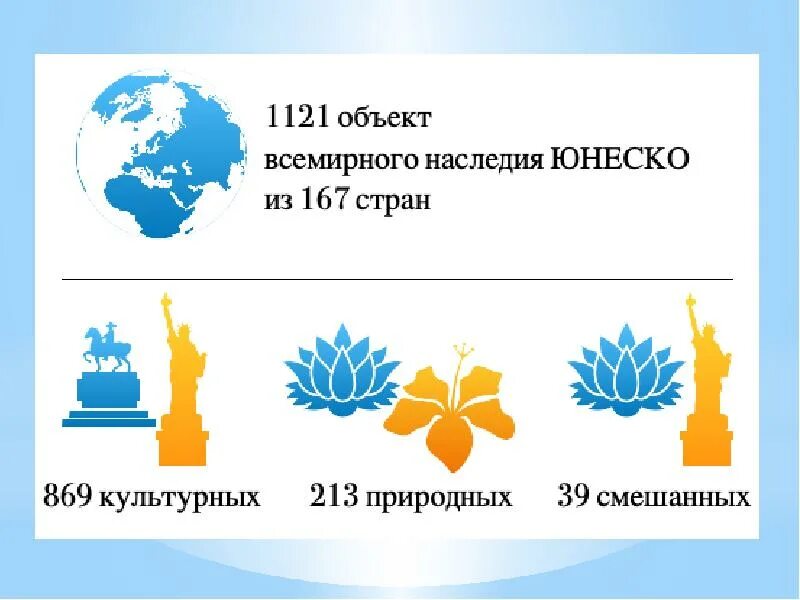 1121 объект всемирного наследия ЮНЕСКО из 167 стран

869 культурных

213 природных

39 смешанных